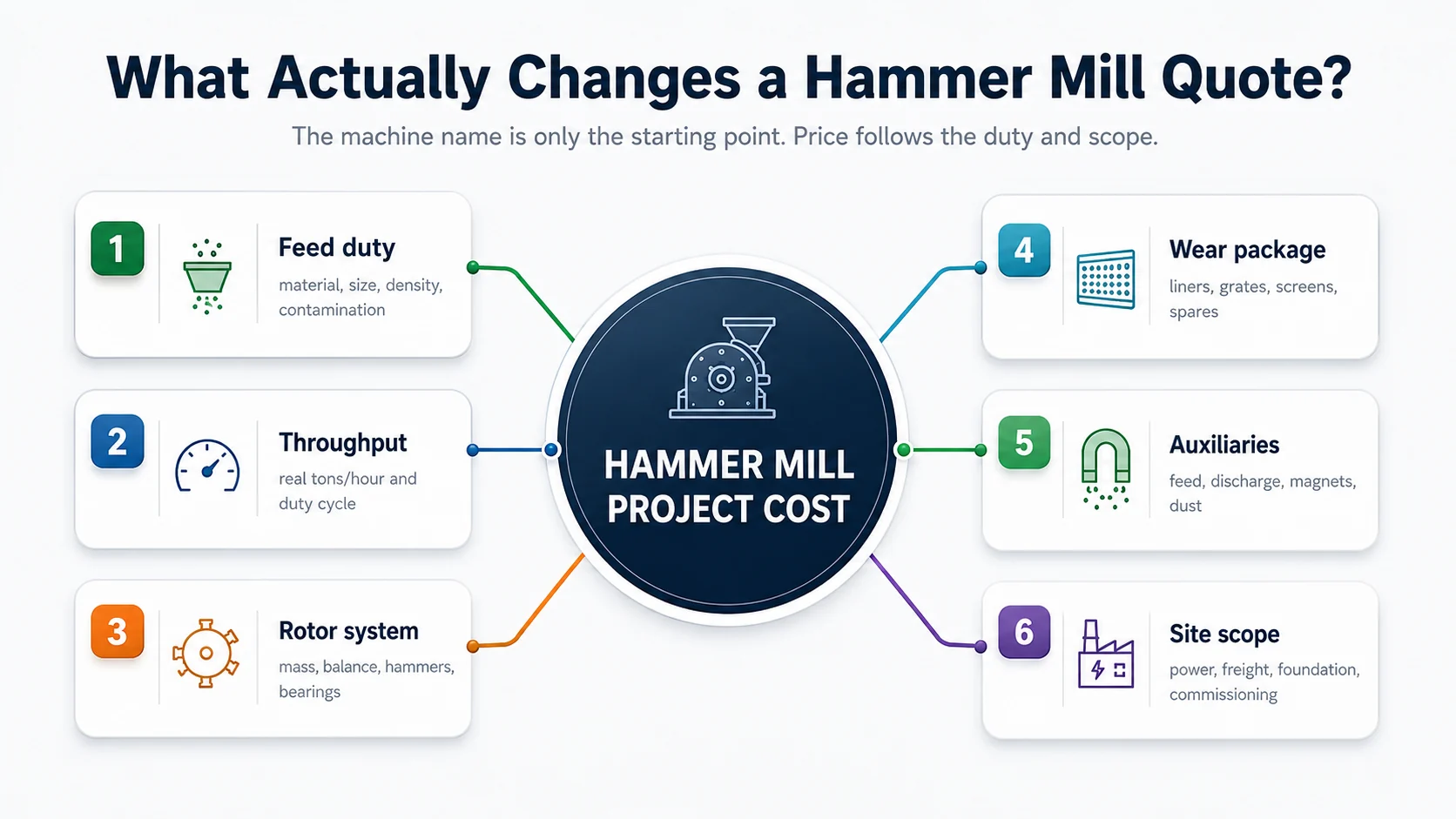 What Actually Changes a Hammer Mill Quote?

The machine name is only the starting point. Price follows the duty and scope.

1
Feed duty
material, size, density, contamination

2
Throughput
real tons/hour and duty cycle

3
Rotor system
mass, balance, hammers, bearings

HAMMER MILL PROJECT COST

4
Wear package
liners, grates, screens, spares

5
Auxiliaries
feed, discharge, magnets, dust

6
Site scope
power, freight, foundation, commissioning